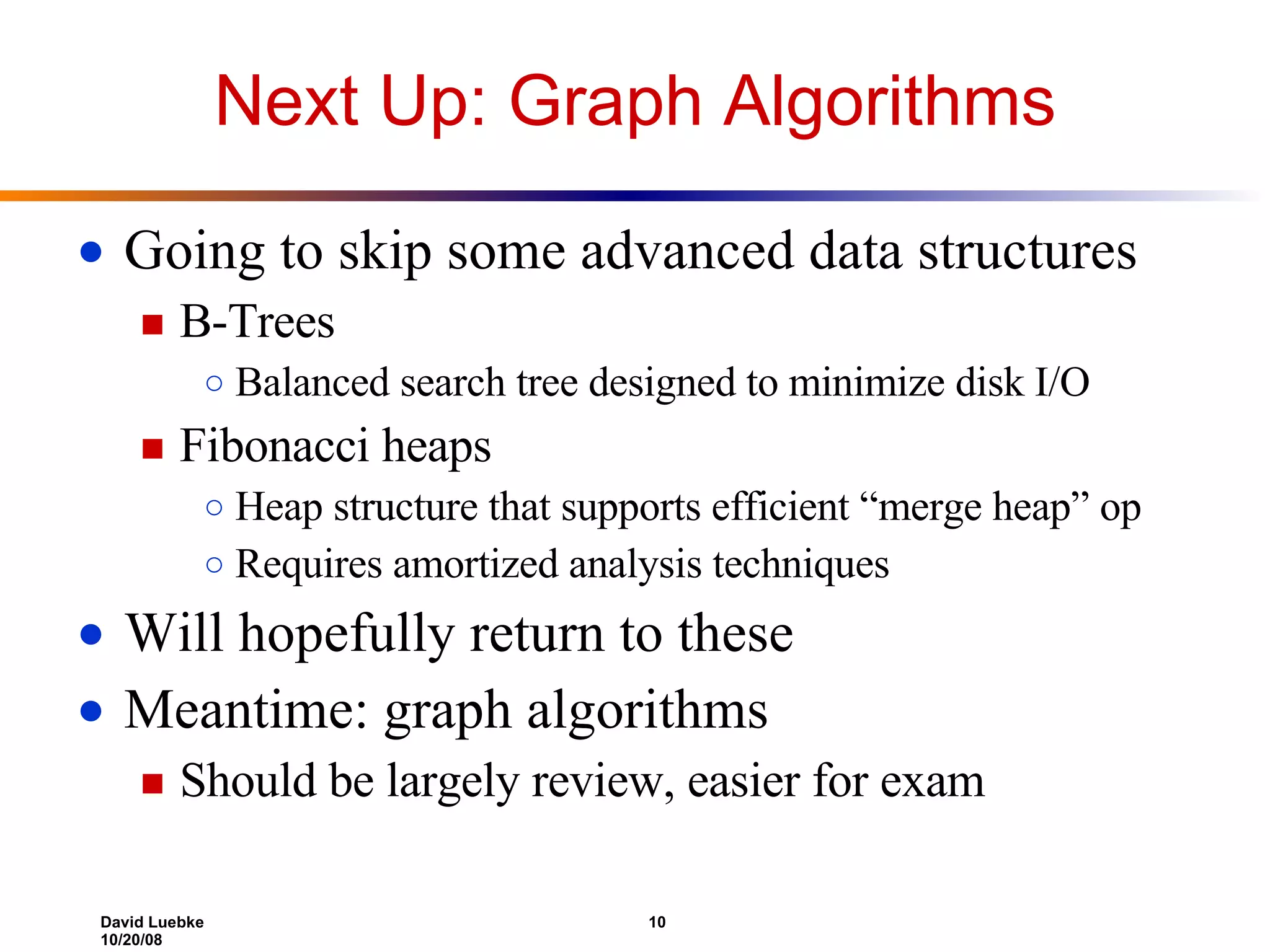 Next Up: Graph Algorithms

- Going to skip some advanced data structures
  - B-Trees
    - Balanced search tree designed to minimize disk I/O
  - Fibonacci heaps
    - Heap structure that supports efficient “merge heap” op
    - Requires amortized analysis techniques
- Will hopefully return to these
- Meantime: graph algorithms
  - Should be largely review, easier for exam

David Luebke
10/20/08

10